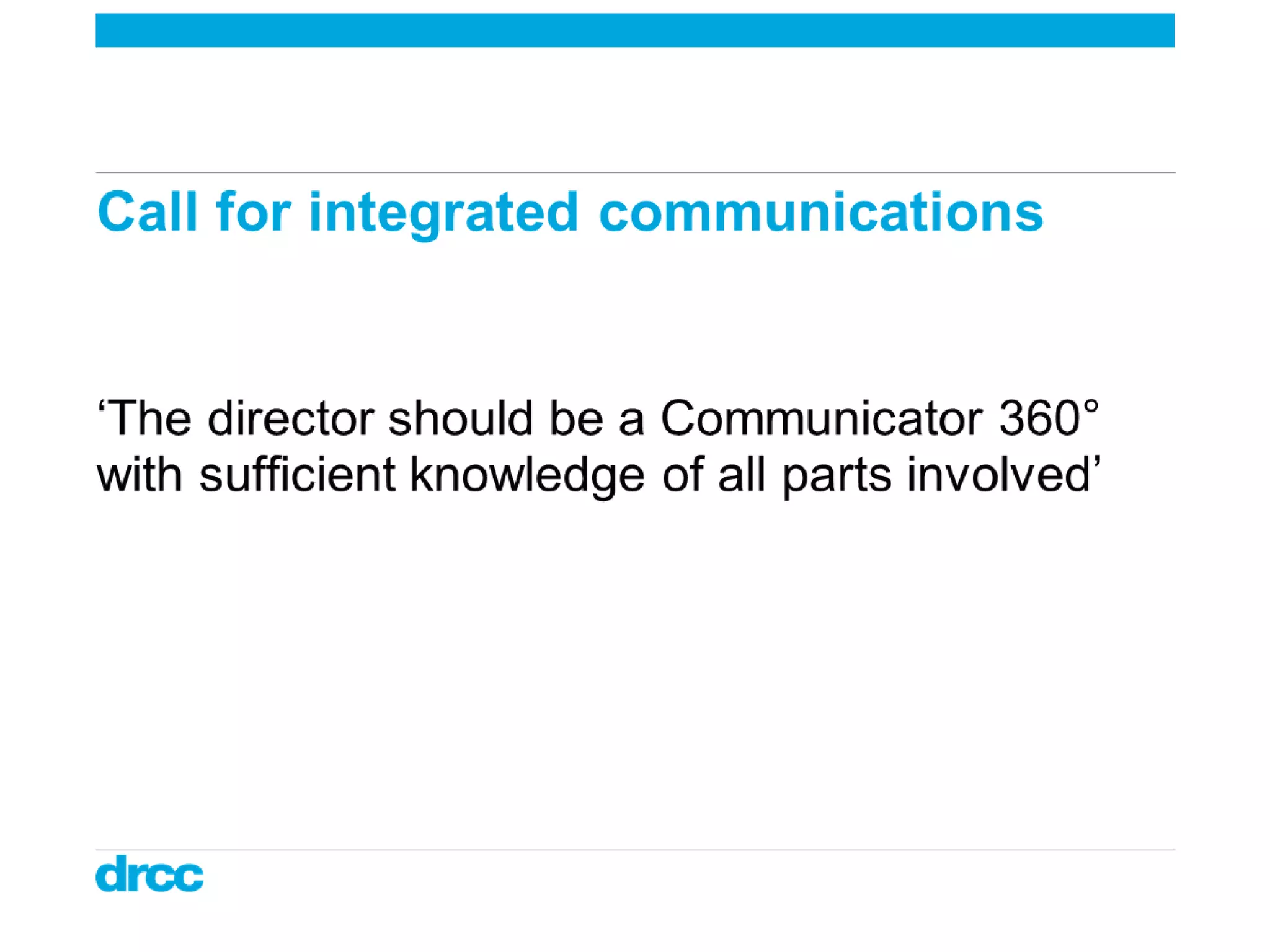 Call for integrated communications

‘The director should be a Communicator 360° with sufficient knowledge of all parts involved’

drcc